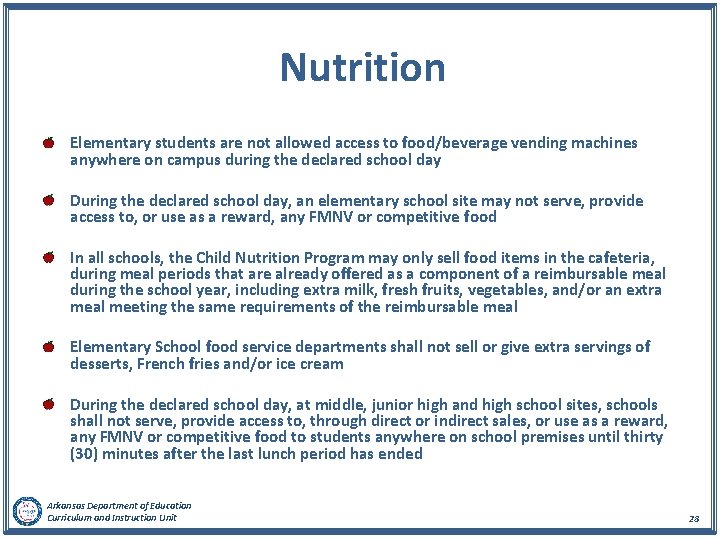 Nutrition

Elementary students are not allowed access to food/beverage vending machines anywhere on campus during the declared school day

During the declared school day, an elementary school site may not serve, provide access to, or use as a reward, any FMNV or competitive food

In all schools, the Child Nutrition Program may only sell food items in the cafeteria, during meal periods that are already offered as a component of a reimbursable meal during the school year, including extra milk, fresh fruits, vegetables, and/or an extra meal meeting the same requirements of the reimbursable meal

Elementary School food service departments shall not sell or give extra servings of desserts, French fries and/or ice cream

During the declared school day, at middle, junior high and high school sites, schools shall not serve, provide access to, through direct or indirect sales, or use as a reward, any FMNV or competitive food to students anywhere on school premises until thirty (30) minutes after the last lunch period has ended

Arkansas Department of Education
Curriculum and Instruction Unit

28